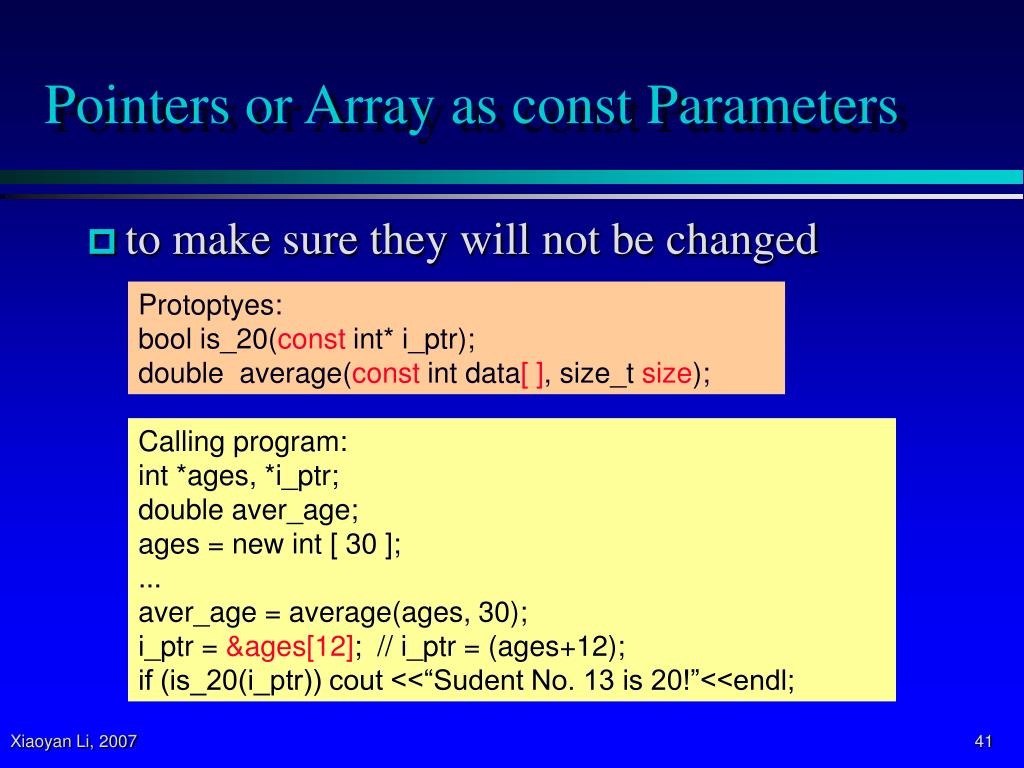 Pointers or Array as const Parameters

to make sure they will not be changed

Protoptyes:
bool is_20(const int* i_ptr);
double average(const int data[ ], size_t size);

Calling program:
int *ages, *i_ptr;
double aver_age;
ages = new int [ 30 ];
...
aver_age = average(ages, 30);
i_ptr = &ages[12]; // i_ptr = (ages+12);
if (is_20(i_ptr)) cout <<“Sudent No. 13 is 20!”<<endl;

Xiaoyan Li, 2007

41